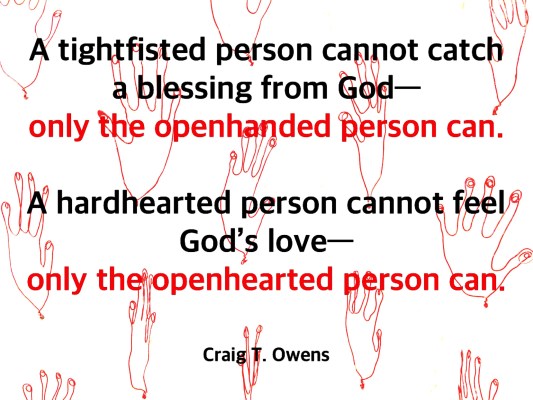 A tightfisted person cannot catch a blessing from God—
only the openhanded person can.

A hardhearted person cannot feel God's love—
only the openhearted person can.

Craig T. Owens